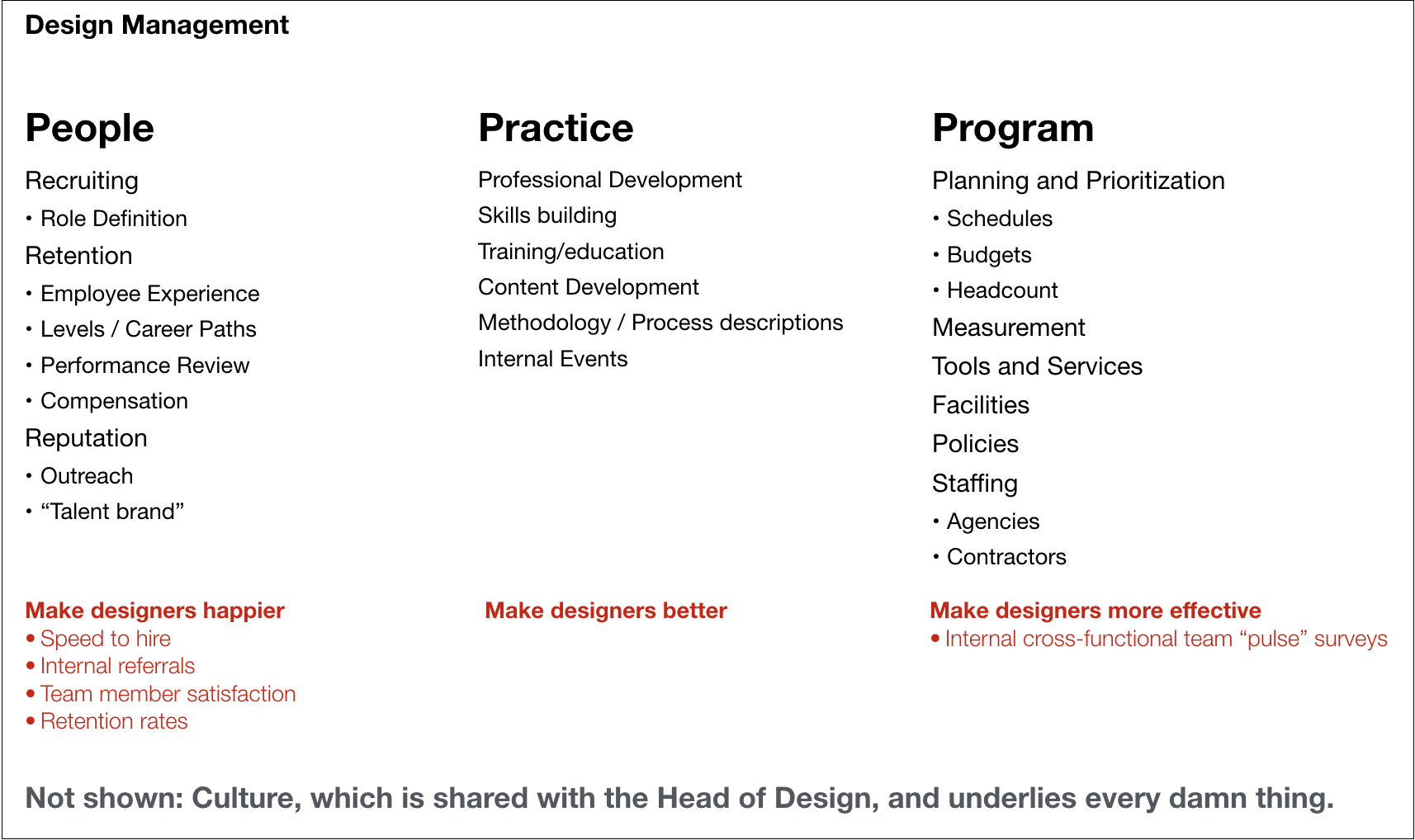 Design Management

People

Recruiting
• Role Definition
Retention
• Employee Experience
• Levels / Career Paths
• Performance Review
• Compensation
Reputation
• Outreach
• “Talent brand”

Make designers happier
• Speed to hire
• Internal referrals
• Team member satisfaction
• Retention rates

Practice

Professional Development
Skills building
Training/education
Content Development
Methodology / Process descriptions
Internal Events

Make designers better

Program

Planning and Prioritization
• Schedules
• Budgets
• Headcount
Measurement
Tools and Services
Facilities
Policies
Staffing
• Agencies
• Contractors

Make designers more effective
• Internal cross-functional team “pulse” surveys

Not shown: Culture, which is shared with the Head of Design, and underlies every damn thing.